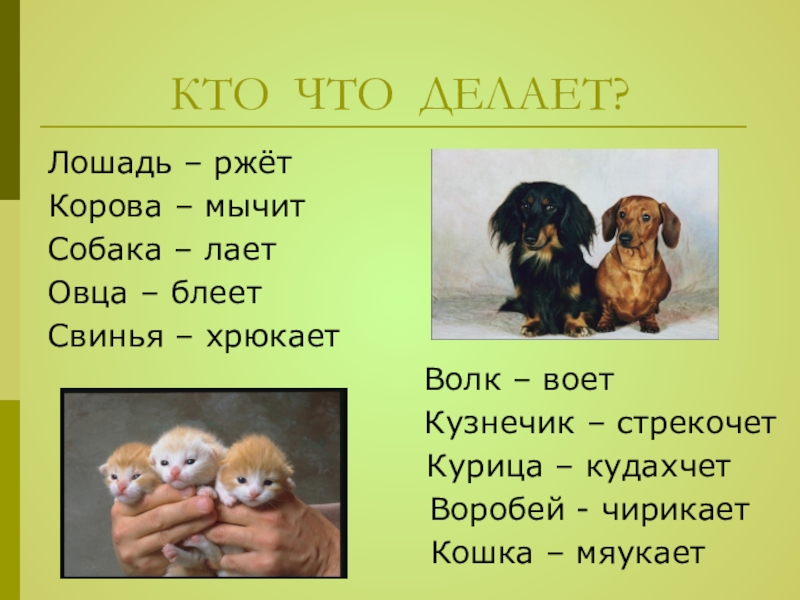 КТО ЧТО ДЕЛАЕТ?

Лошадь – ржёт
Корова – мычит
Собака – лает
Овца – блеет
Свинья – хрюкает

Волк – воет
Кузнечик – стрекочет
Курица – кудахчет
Воробей - чирикает
Кошка – мяукает